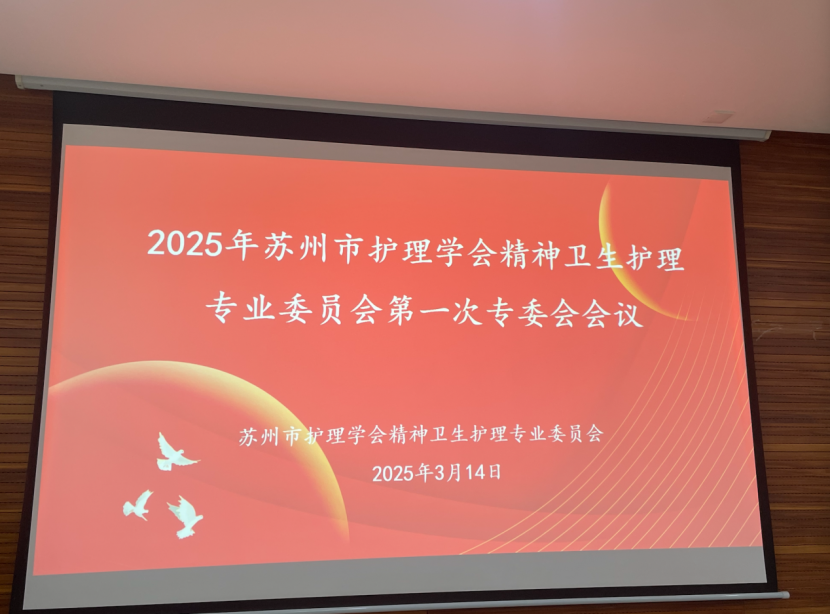 2025年苏州市护理学会精神卫生护理专业委员会第一次专委会会议

苏州市护理学会精神卫生护理专业委员会
2025年3月14日